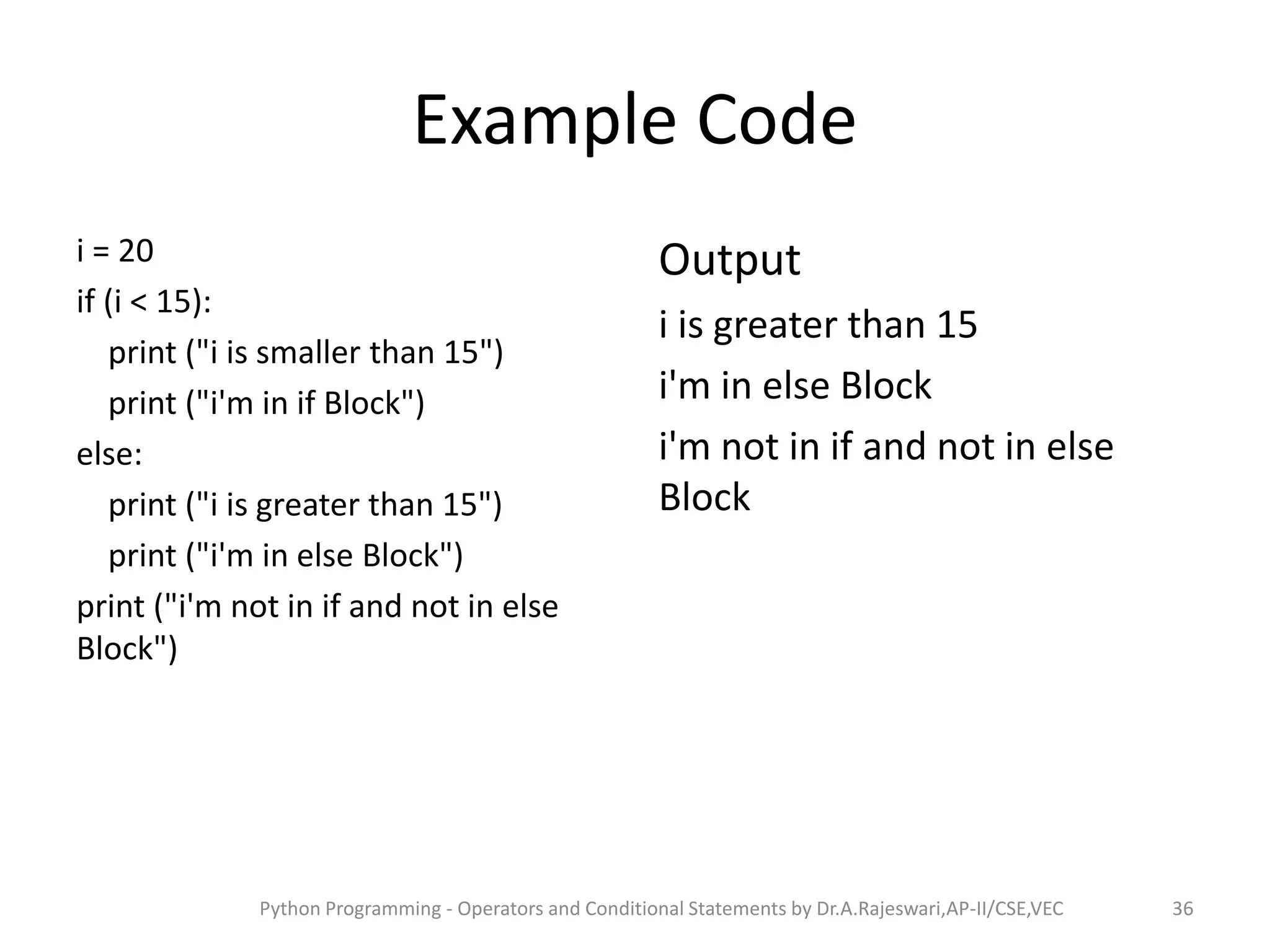 Example Code

i = 20
if (i < 15):
    print ("i is smaller than 15")
    print ("i'm in if Block")
else:
    print ("i is greater than 15")
    print ("i'm in else Block")
print ("i'm not in if and not in else Block")

Output

i is greater than 15

i'm in else Block

i'm not in if and not in else Block

Python Programming - Operators and Conditional Statements by Dr.A.Rajeswari,AP-II/CSE,VEC 36